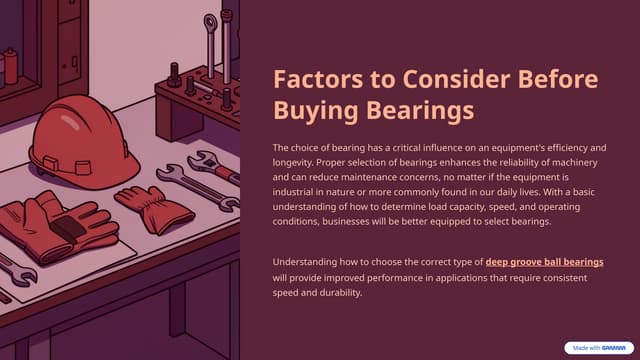 Factors to Consider Before Buying Bearings

The choice of bearing has a critical influence on an equipment's efficiency and longevity. Proper selection of bearings enhances the reliability of machinery and can reduce maintenance concerns, no matter if the equipment is industrial in nature or more commonly found in our daily lives. With a basic understanding of how to determine load capacity, speed, and operating conditions, businesses will be better equipped to select bearings.

Understanding how to choose the correct type of deep groove ball bearings will provide improved performance in applications that require consistent speed and durability.

Made with GAMMA